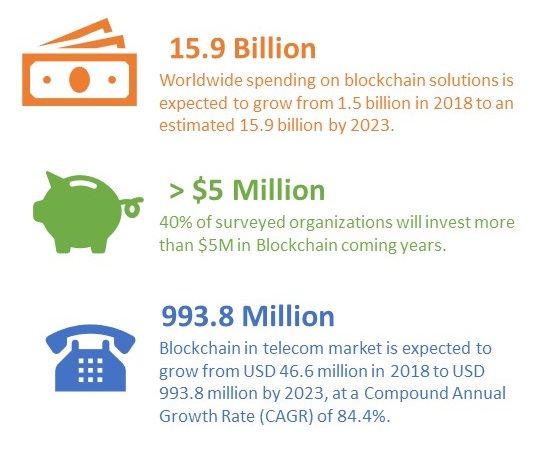 15.9 Billion

Worldwide spending on blockchain solutions is expected to grow from 1.5 billion in 2018 to an estimated 15.9 billion by 2023.

> $5 Million

40% of surveyed organizations will invest more than $5M in Blockchain coming years.

993.8 Million

Blockchain in telecom market is expected to grow from USD 46.6 million in 2018 to USD 993.8 million by 2023, at a Compound Annual Growth Rate (CAGR) of 84.4%.